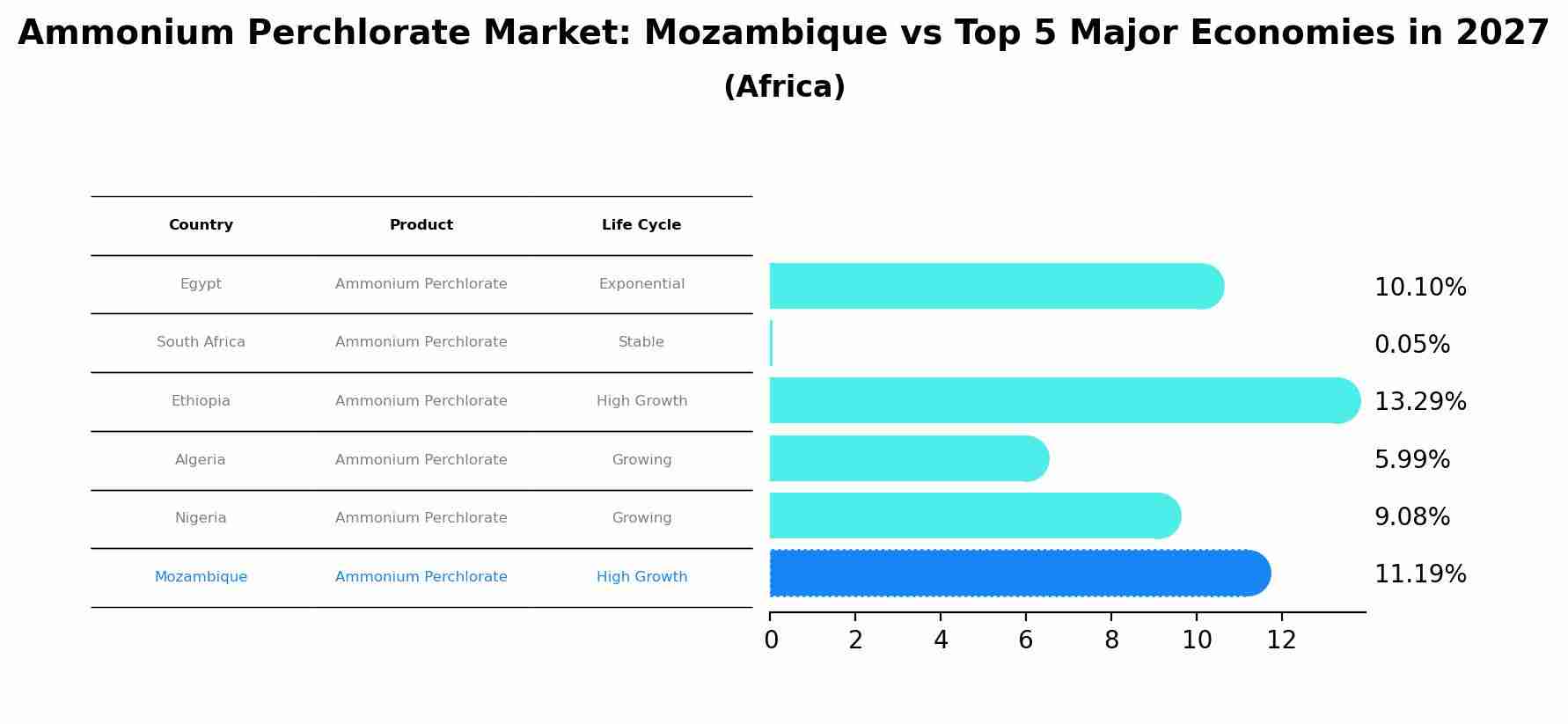 Ammonium Perchlorate Market: Mozambique vs Top 5 Major Economies in 2027
(Africa)

| Country | Product | Life Cycle |
|---|---|---|
| Egypt | Ammonium Perchlorate | Exponential |
| South Africa | Ammonium Perchlorate | Stable |
| Ethiopia | Ammonium Perchlorate | High Growth |
| Algeria | Ammonium Perchlorate | Growing |
| Nigeria | Ammonium Perchlorate | Growing |
| Mozambique | Ammonium Perchlorate | High Growth |

10.10%
0.05%
13.29%
5.99%
9.08%
11.19%

0 2 4 6 8 10 12